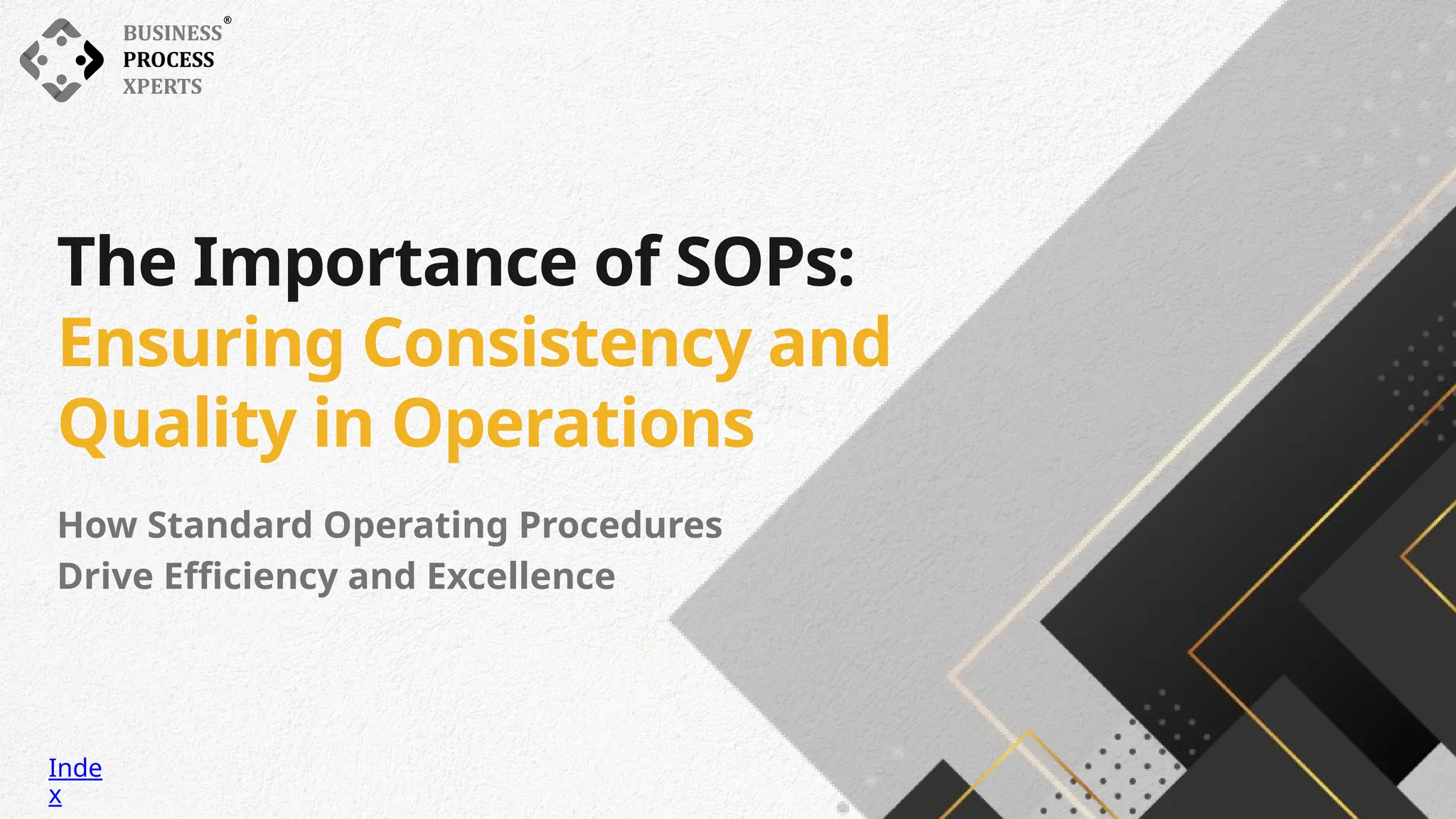 BUSINESS®
PROCESS
XPERTS

The Importance of SOPs:
Ensuring Consistency and Quality in Operations

How Standard Operating Procedures Drive Efficiency and Excellence

Index